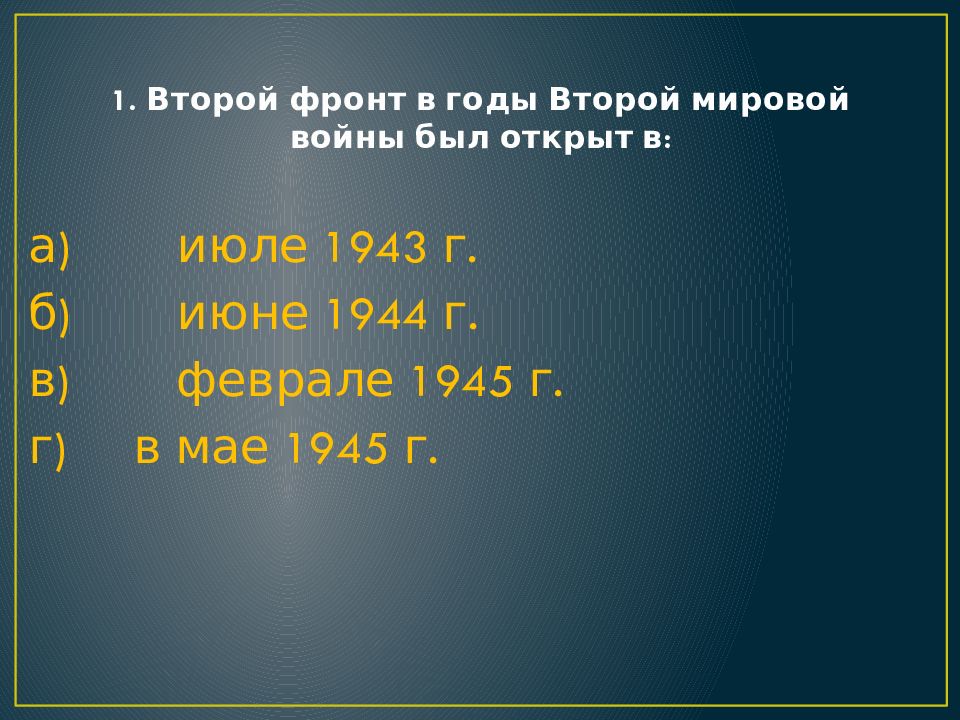 1. Второй фронт в годы Второй мировой войны был открыт в:

а) июле 1943 г.
б) июне 1944 г.
в) феврале 1945 г.
г) в мае 1945 г.